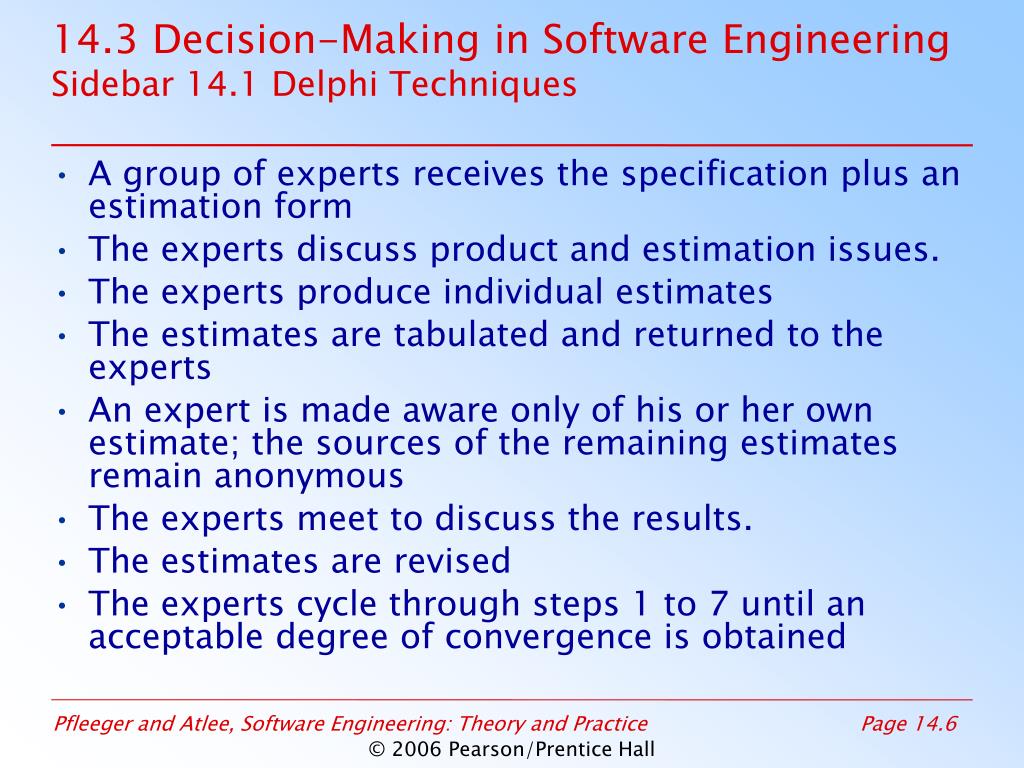 14.3 Decision-Making in Software Engineering
Sidebar 14.1 Delphi Techniques

• A group of experts receives the specification plus an estimation form
• The experts discuss product and estimation issues.
• The experts produce individual estimates
• The estimates are tabulated and returned to the experts
• An expert is made aware only of his or her own estimate; the sources of the remaining estimates remain anonymous
• The experts meet to discuss the results.
• The estimates are revised
• The experts cycle through steps 1 to 7 until an acceptable degree of convergence is obtained

Pfleeger and Atlee, Software Engineering: Theory and Practice
Page 14.6
© 2006 Pearson/Prentice Hall